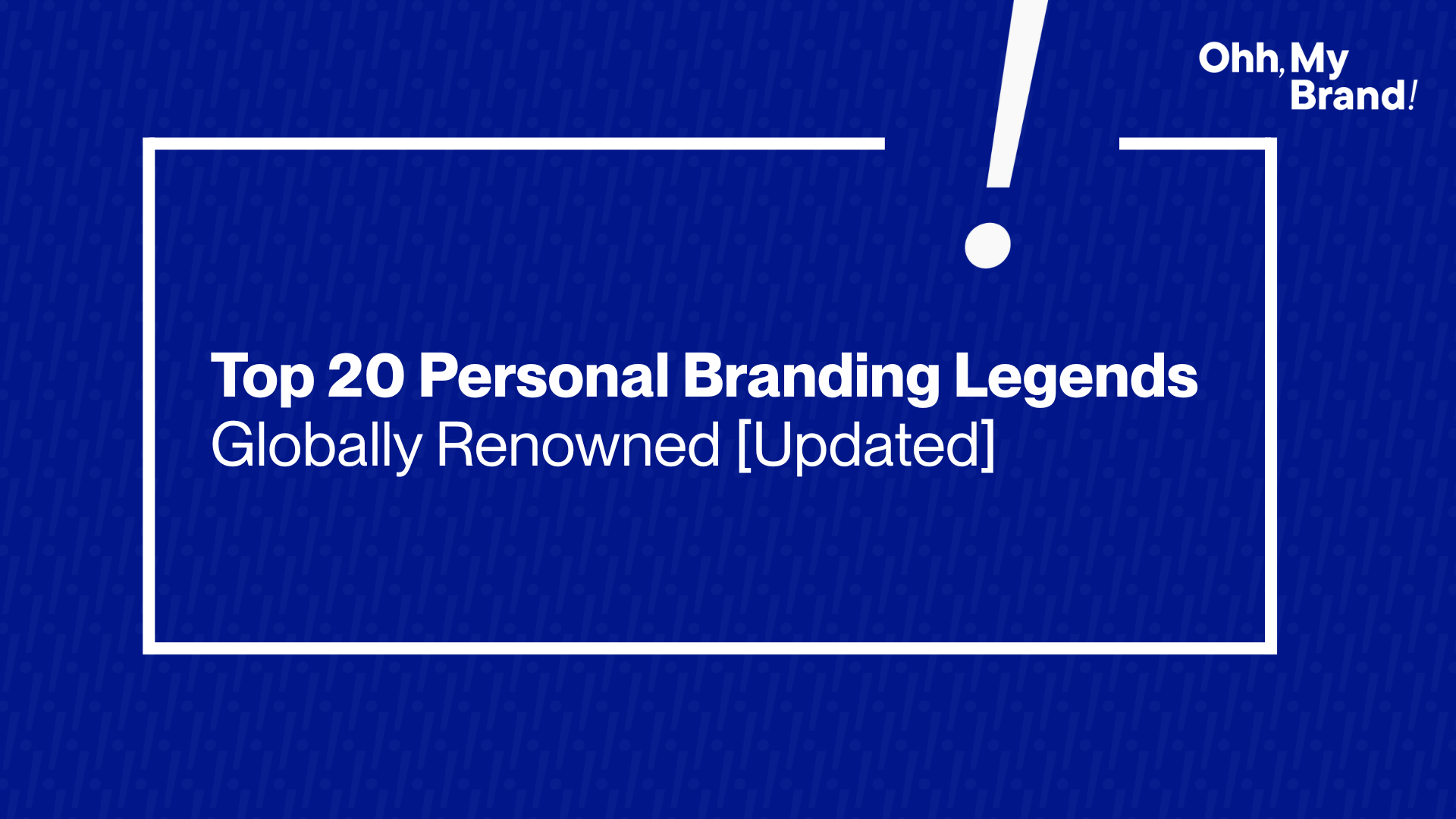 Ohh, My Brand!

Top 20 Personal Branding Legends
Globally Renowned [Updated]